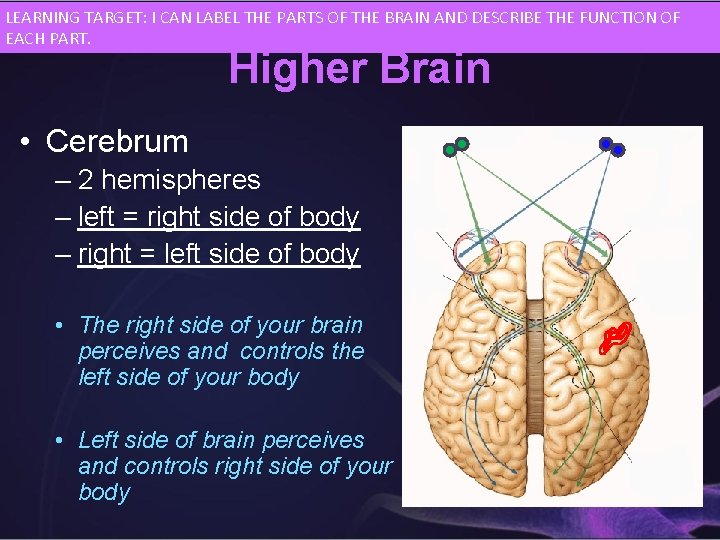 LEARNING TARGET: I CAN LABEL THE PARTS OF THE BRAIN AND DESCRIBE THE FUNCTION OF EACH PART.

Higher Brain

• Cerebrum
– 2 hemispheres
– left = right side of body
– right = left side of body

• The right side of your brain perceives and controls the left side of your body

• Left side of brain perceives and controls right side of your body